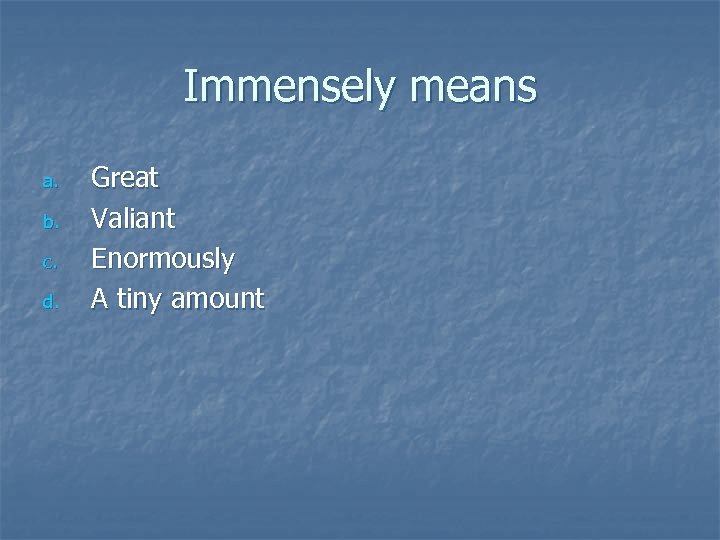 Immensely means

a. Great
b. Valiant
c. Enormously
d. A tiny amount